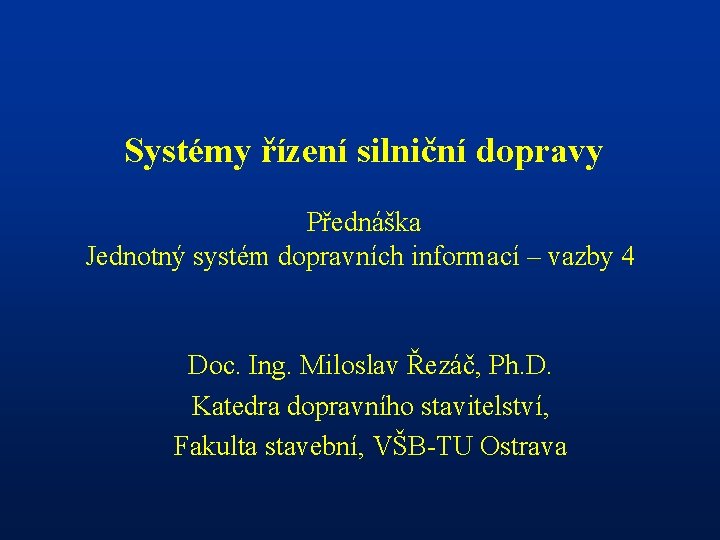 Systémy řízení silniční dopravy

Přednáška
Jednotný systém dopravních informací – vazby 4

Doc. Ing. Miloslav Řezáč, Ph.D.
Katedra dopravního stavitelství,
Fakulta stavební, VŠB-TU Ostrava